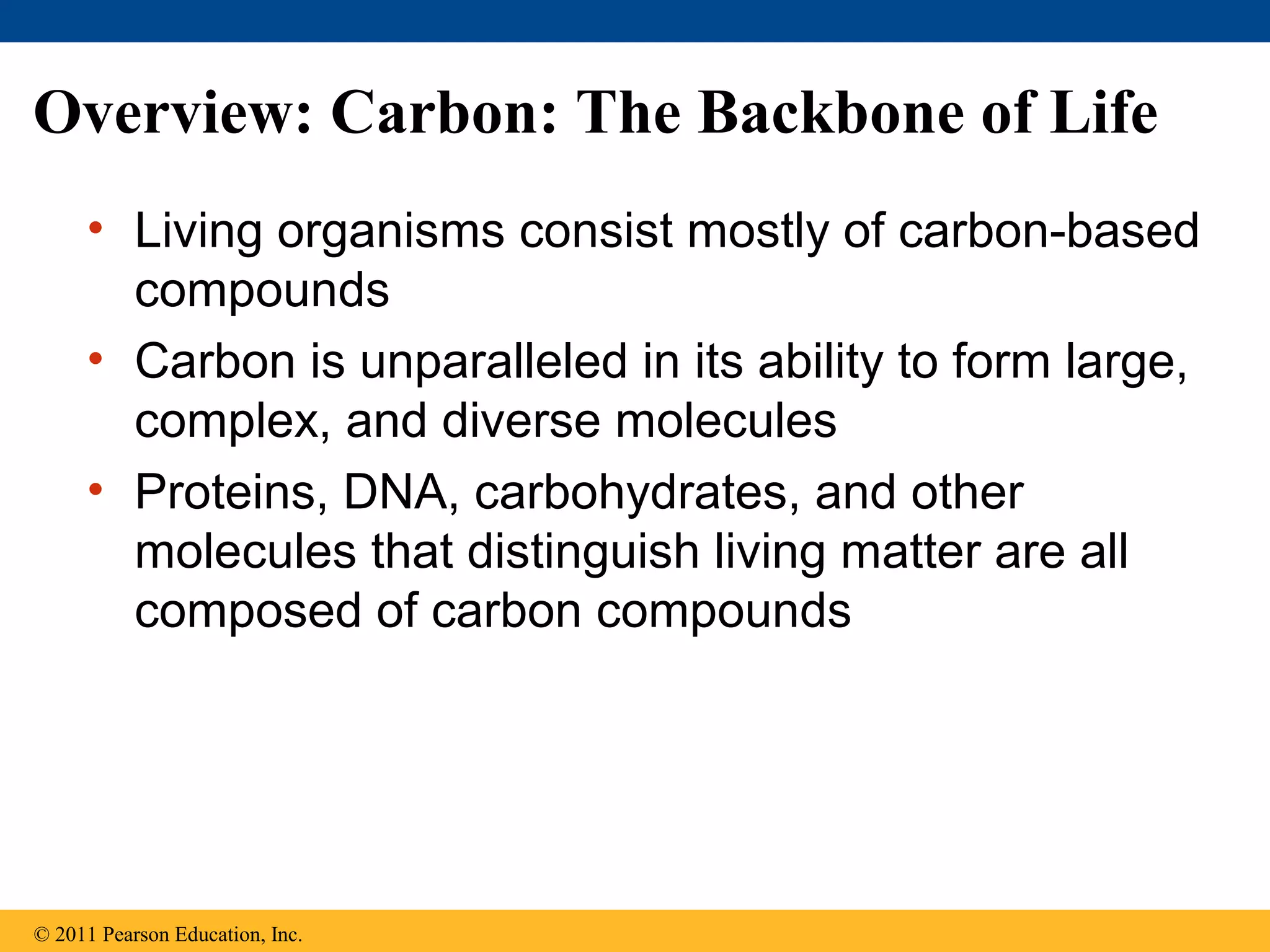 Overview: Carbon: The Backbone of Life

• Living organisms consist mostly of carbon-based compounds

• Carbon is unparalleled in its ability to form large, complex, and diverse molecules

• Proteins, DNA, carbohydrates, and other molecules that distinguish living matter are all composed of carbon compounds

© 2011 Pearson Education, Inc.